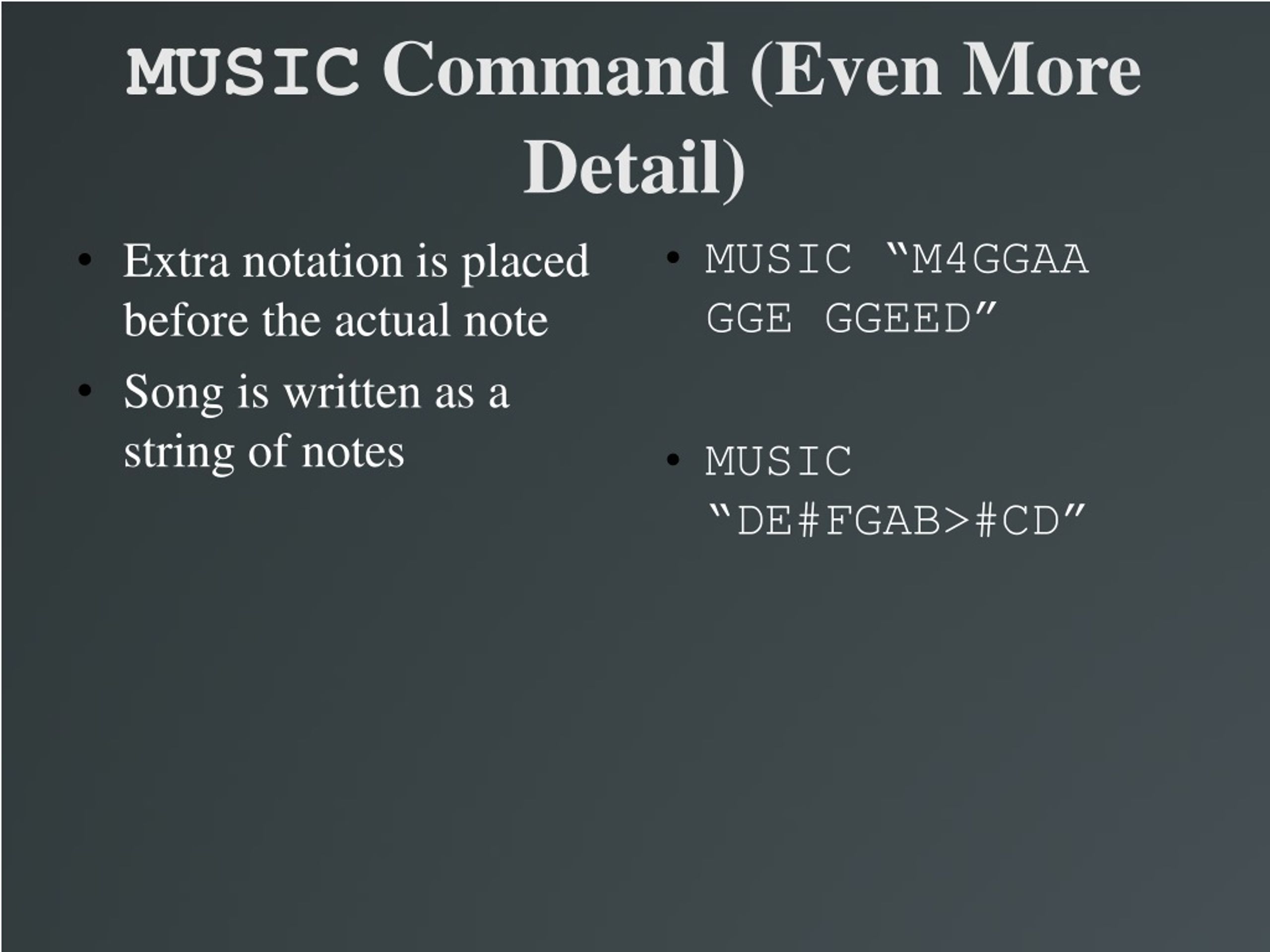 MUSIC Command (Even More Detail)

• Extra notation is placed before the actual note
• Song is written as a string of notes

• MUSIC “M4GGAA GGE GGEED”

• MUSIC “DE#FGAB>#CD”